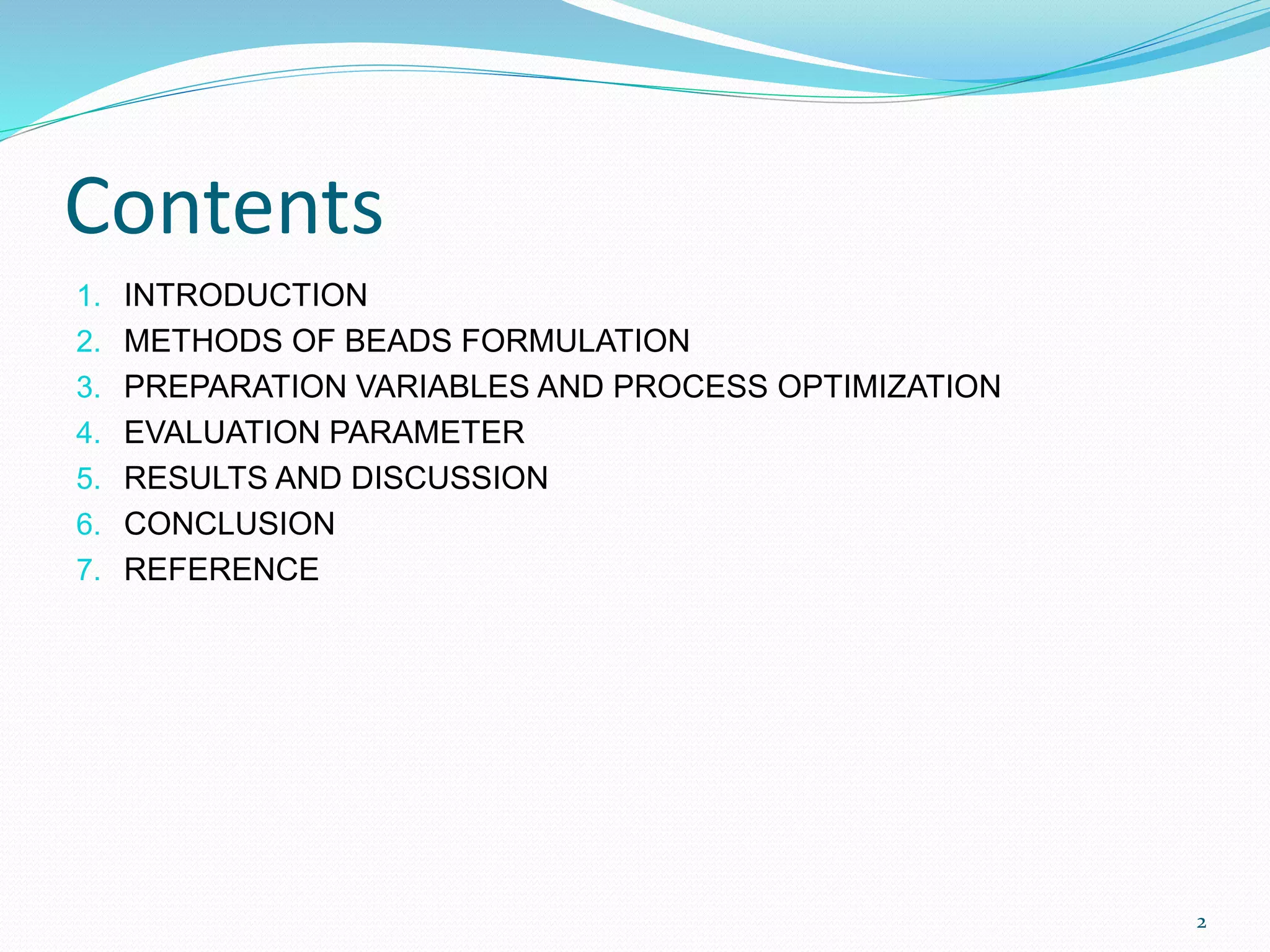 Contents

1. INTRODUCTION
2. METHODS OF BEADS FORMULATION
3. PREPARATION VARIABLES AND PROCESS OPTIMIZATION
4. EVALUATION PARAMETER
5. RESULTS AND DISCUSSION
6. CONCLUSION
7. REFERENCE

2